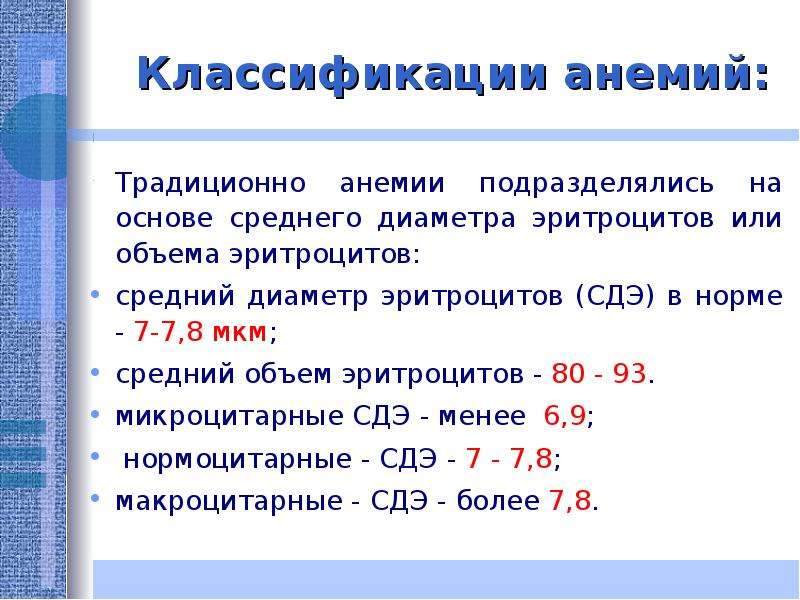 Классификации анемий:

Традиционно анемии подразделялись на основе среднего диаметра эритроцитов или объема эритроцитов:

• средний диаметр эритроцитов (СДЭ) в норме - 7-7,8 мкм;
• средний объем эритроцитов - 80 - 93.
• микроцитарные СДЭ - менее 6,9;
• нормоцитарные - СДЭ - 7 - 7,8;
• макроцитарные - СДЭ - более 7,8.